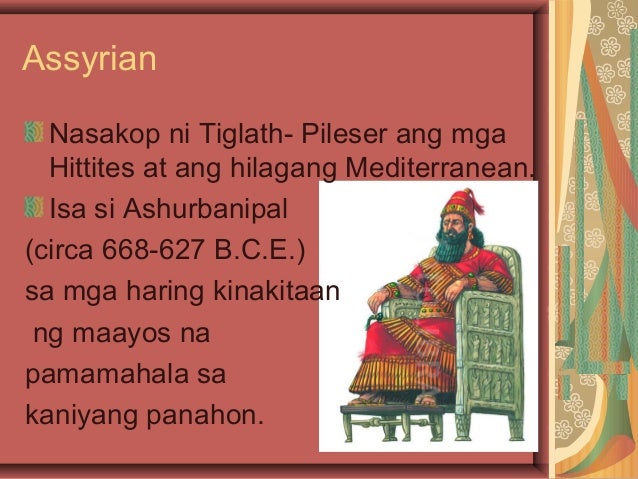 Assyrian

Nasakop ni Tiglath- Pileser ang mga Hittites at ang hilagang Mediterranean.

Isa si Ashurbanipal (circa 668-627 B.C.E.) sa mga haring kinakitaan ng maayos na pamamahala sa kaniyang panahon.